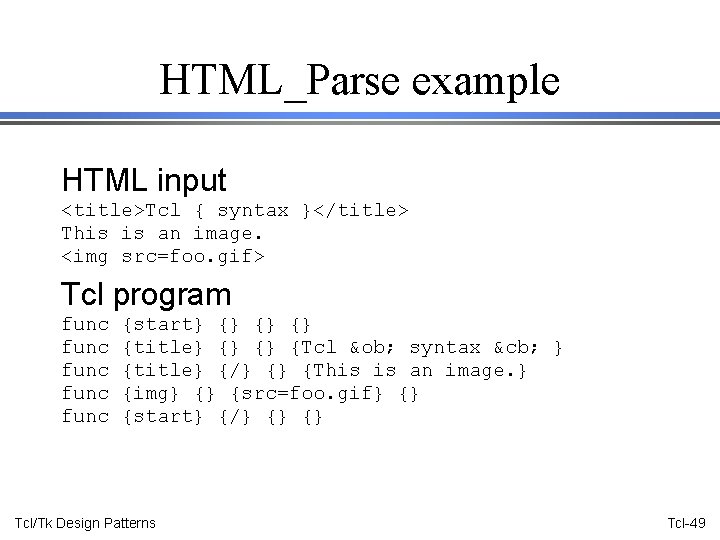 HTML_Parse example

HTML input

<title>Tcl { syntax }</title>
This is an image.
<img src=foo.gif>

Tcl program

func {start} {} {} {}
func {title} {} {} {Tcl &ob; syntax &cb; }
func {title} {/} {} {This is an image.}
func {img} {} {src=foo.gif} {}
func {start} {/} {} {}

Tcl/Tk Design Patterns

Tcl-49